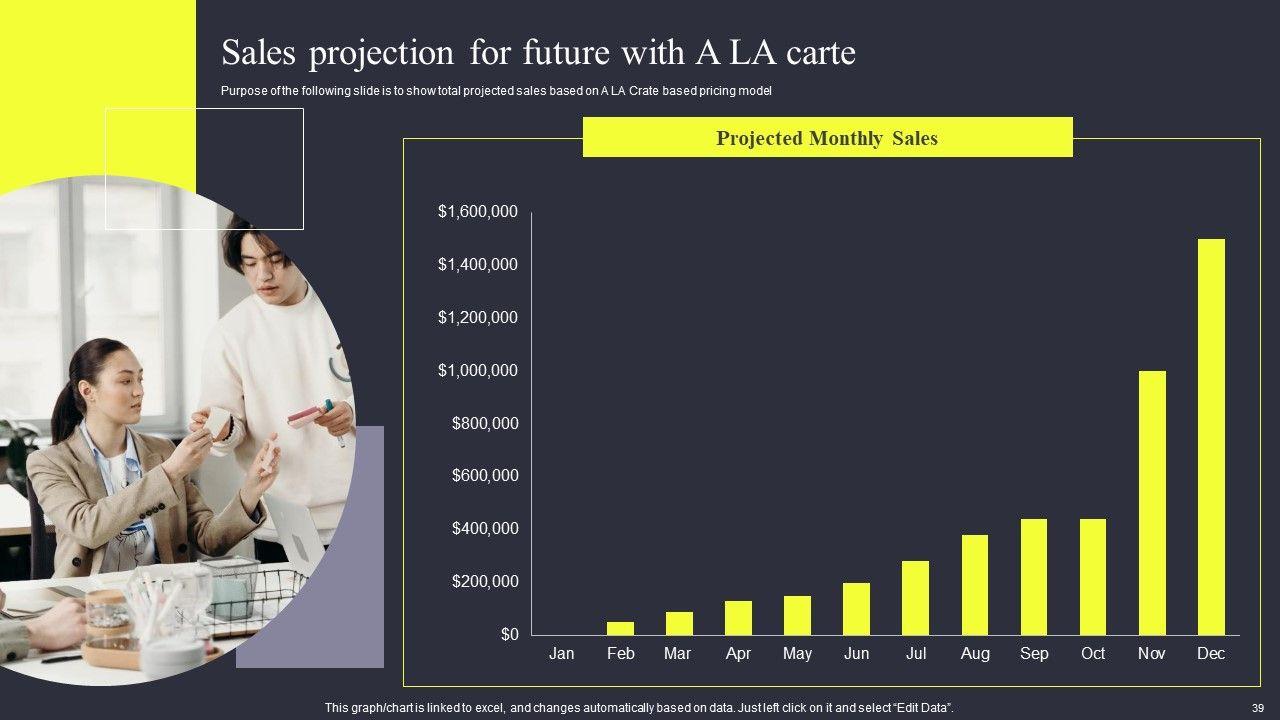 Sales projection for future with A LA carte

Purpose of the following slide is to show total projected sales based on A LA Crate based pricing model

Projected Monthly Sales

$1,600,000
$1,400,000
$1,200,000
$1,000,000
$800,000
$600,000
$400,000
$200,000
$0

Jan Feb Mar Apr May Jun Jul Aug Sep Oct Nov Dec

This graph/chart is linked to excel, and changes automatically based on data. Just left click on it and select "Edit Data".

39